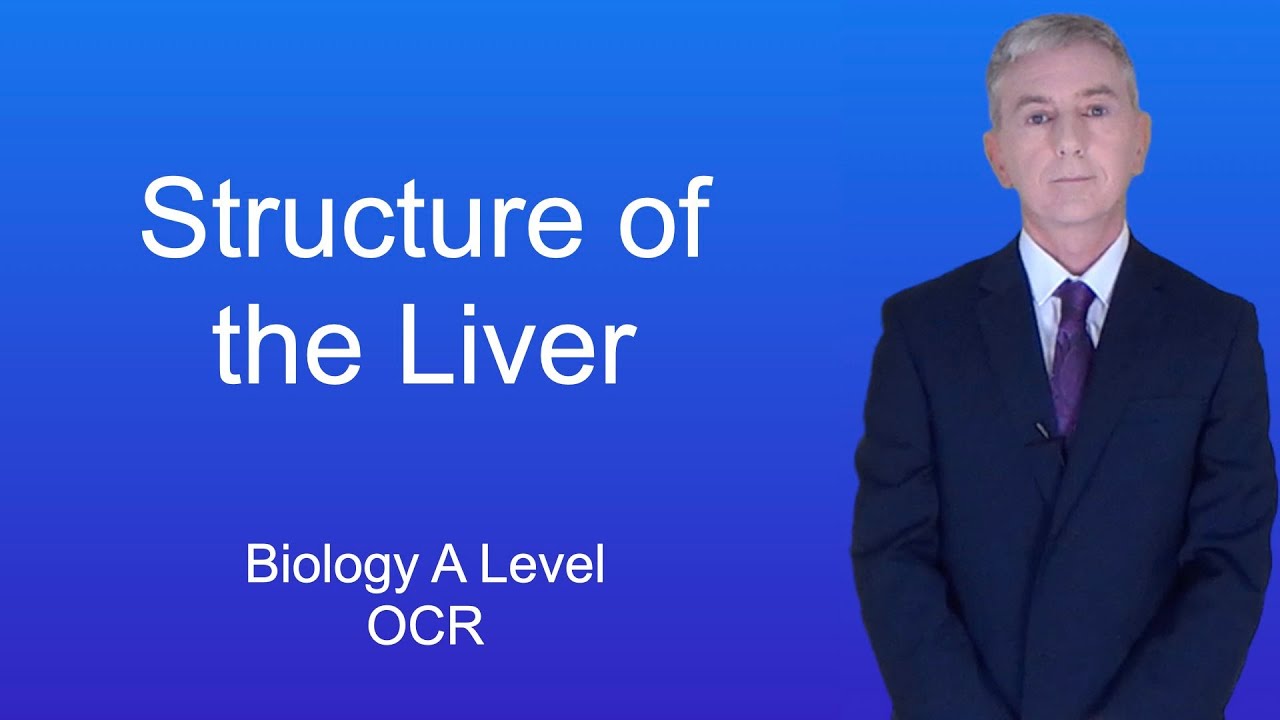 Structure of the Liver

Biology A Level
OCR